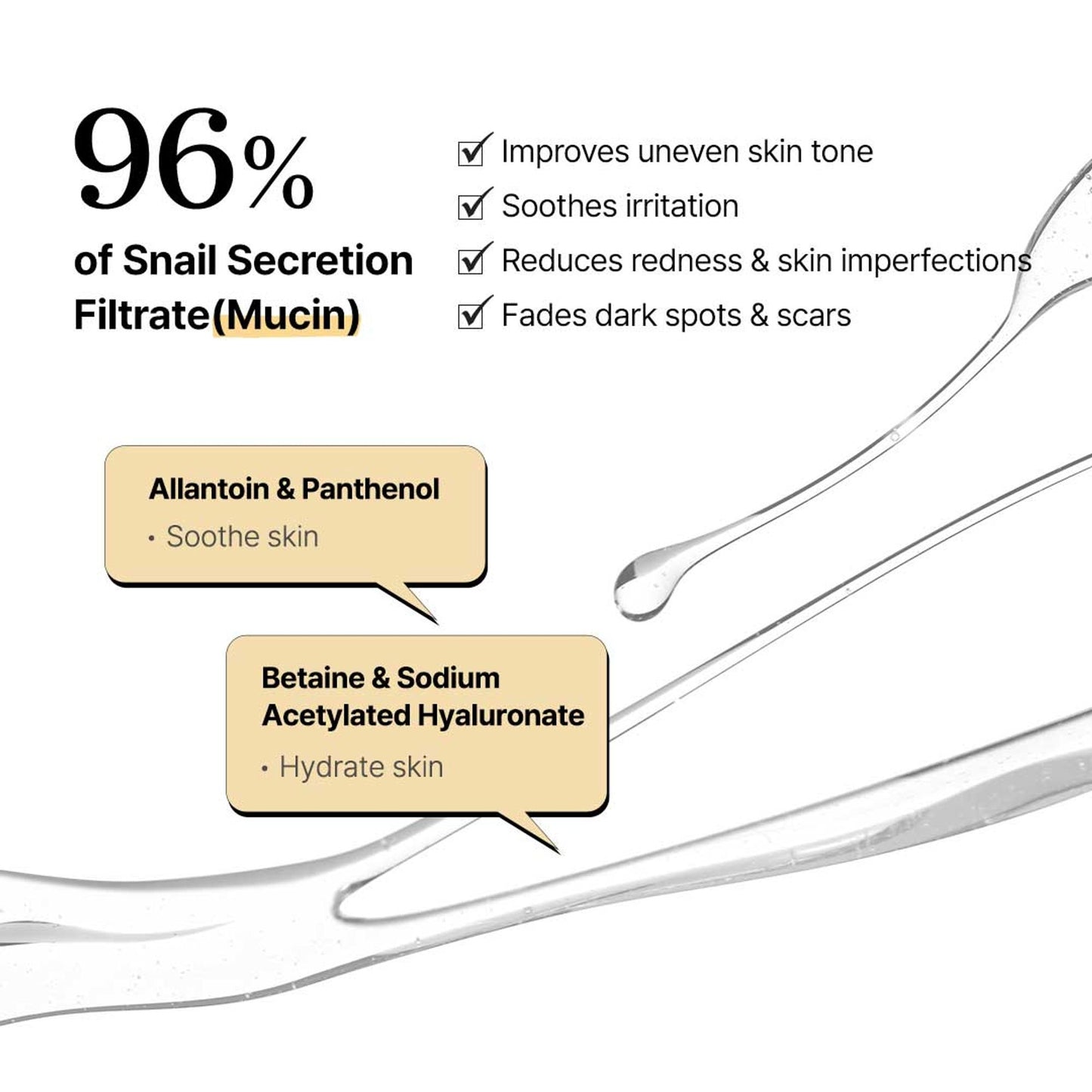 96%
of Snail Secretion Filtrate(Mucin)

☑ Improves uneven skin tone
☑ Soothes irritation
☑ Reduces redness & skin imperfections
☑ Fades dark spots & scars

Allantoin & Panthenol
• Soothe skin

Betaine & Sodium Acetylated Hyaluronate
• Hydrate skin